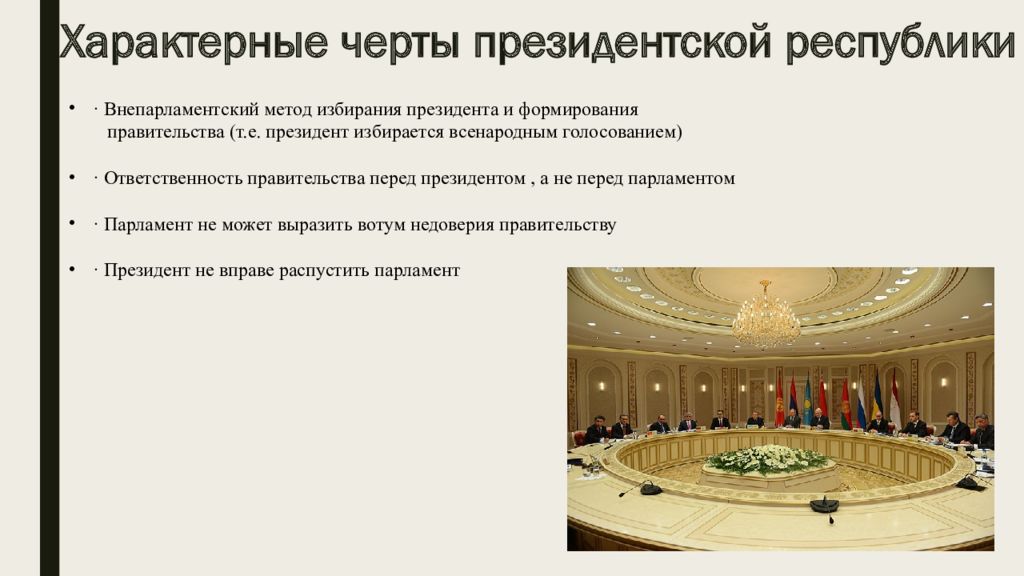 Характерные черты президентской республики

• · Внепарламентский метод избирания президента и формирования правительства (т.е. президент избирается всенародным голосованием)

• · Ответственность правительства перед президентом , а не перед парламентом

• · Парламент не может выразить вотум недоверия правительству

• · Президент не вправе распустить парламент